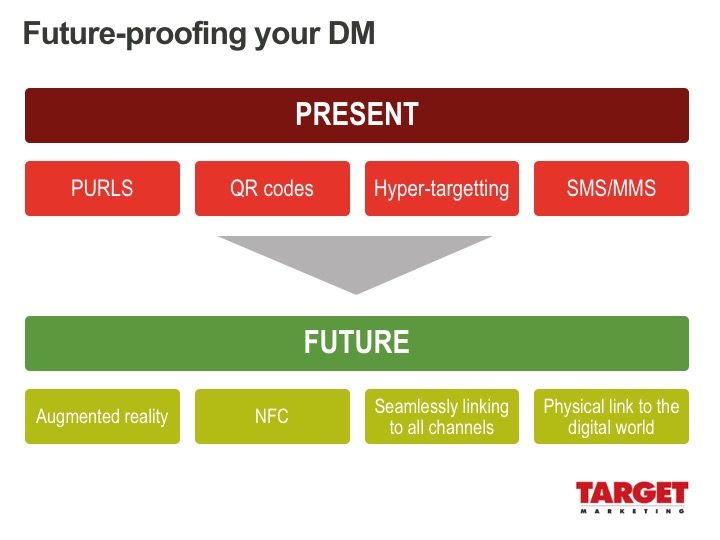 Future-proofing your DM

PRESENT

PURLS

QR codes

Hyper-targetting

SMS/MMS

FUTURE

Augmented reality

NFC

Seamlessly linking to all channels

Physical link to the digital world

TARGET
MARKETING